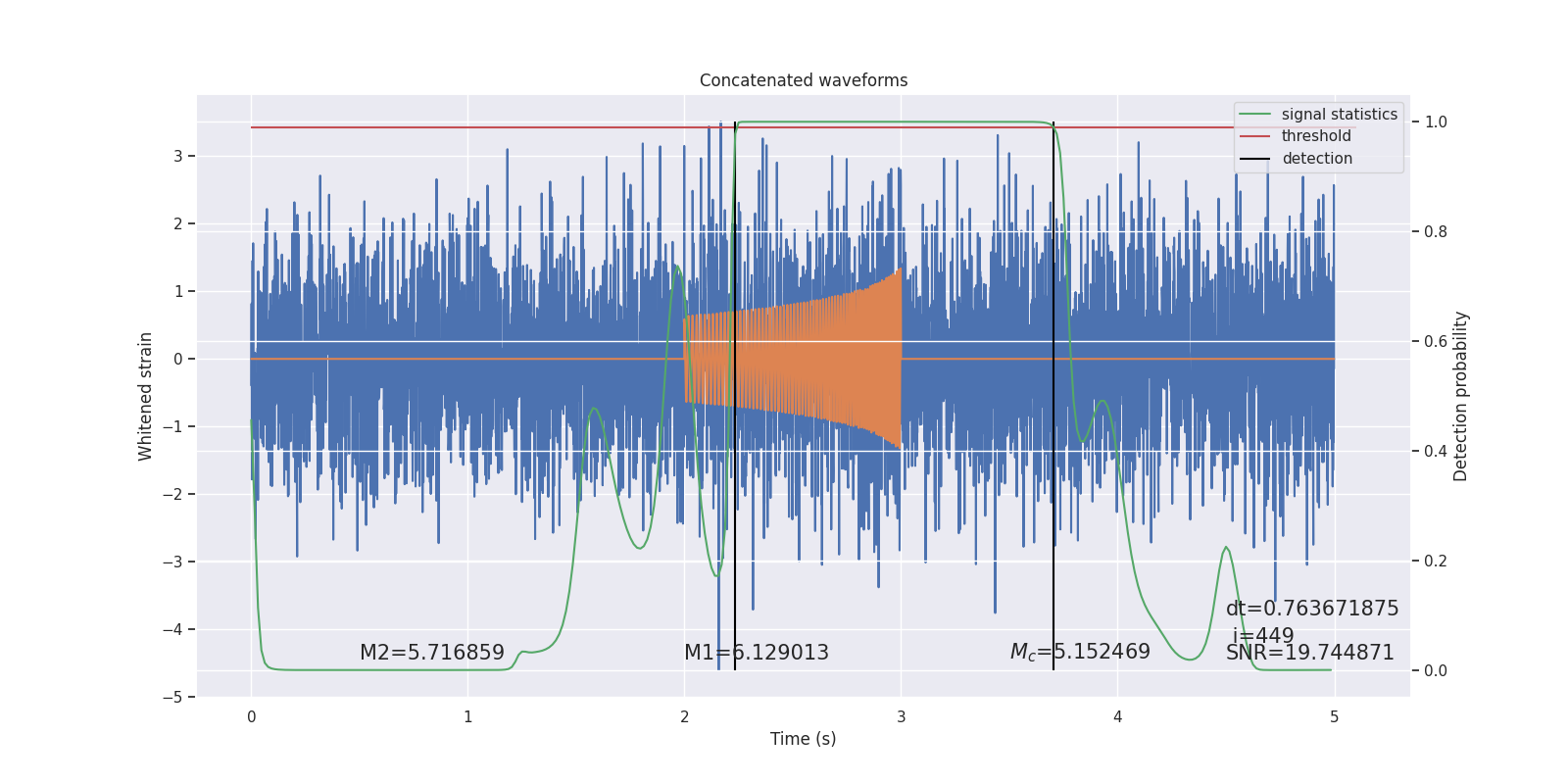 Concatenated waveforms

signal statistics
threshold
detection

Whitened strain

3
2
1
0
−1
−2
−3
−4
−5

Detection probability

1.0
0.8
0.6
0.4
0.2
0.0

M2=5.716859
M1=6.129013
$M_c$=5.152469
dt=0.763671875
i=449
SNR=19.744871

0
1
2
3
4
5

Time (s)